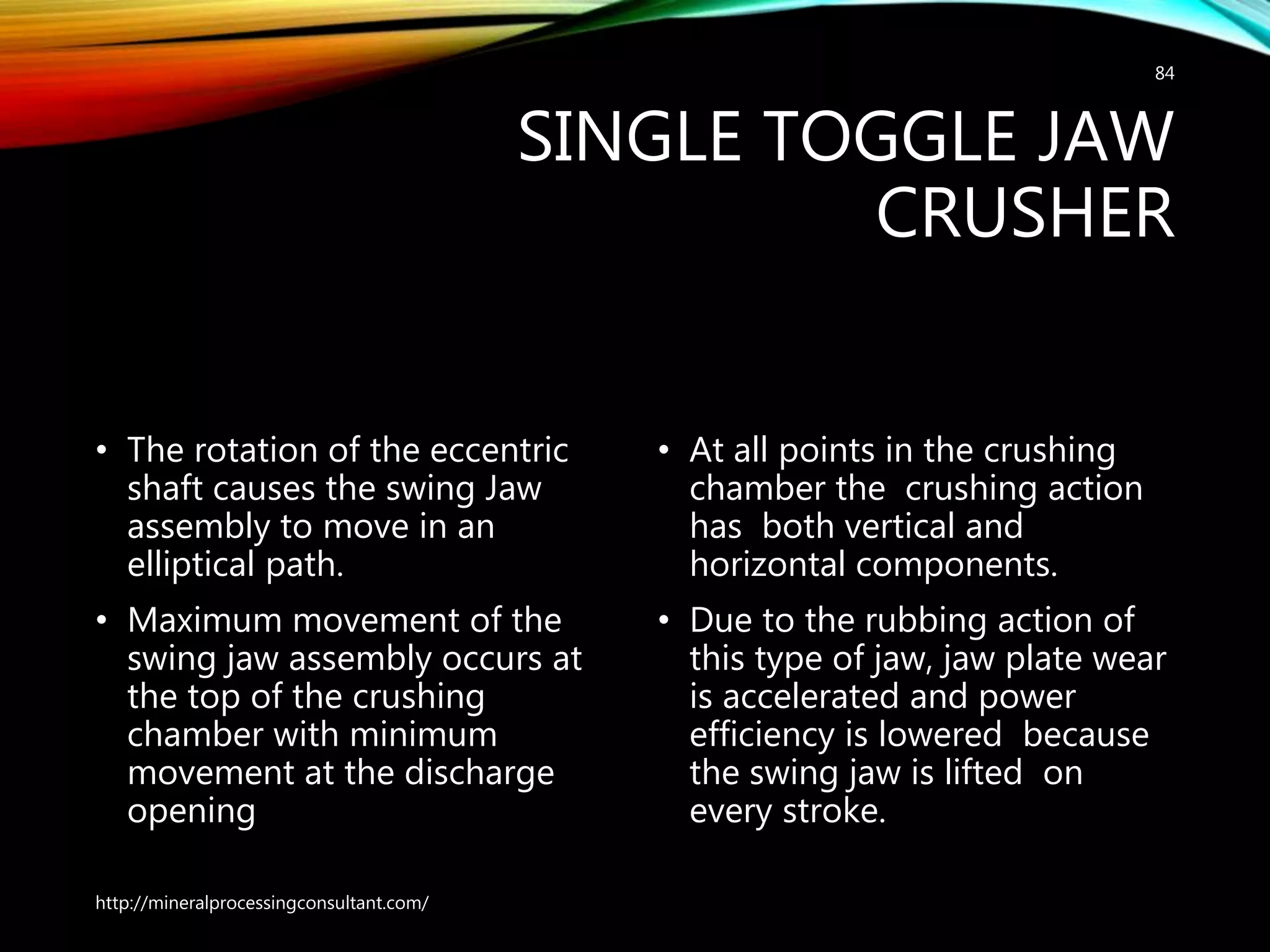 84

SINGLE TOGGLE JAW CRUSHER

• The rotation of the eccentric shaft causes the swing Jaw assembly to move in an elliptical path.

• Maximum movement of the swing jaw assembly occurs at the top of the crushing chamber with minimum movement at the discharge opening

• At all points in the crushing chamber the crushing action has both vertical and horizontal components.

• Due to the rubbing action of this type of jaw, jaw plate wear is accelerated and power efficiency is lowered because the swing jaw is lifted on every stroke.

http://mineralprocessingconsultant.com/